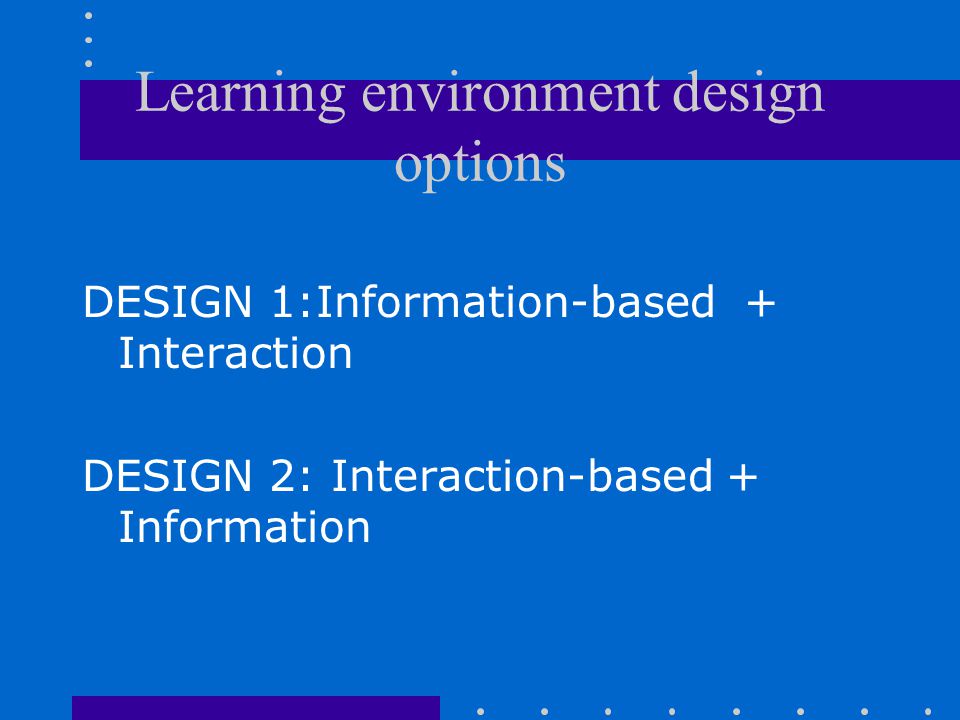 Learning environment design options

DESIGN 1:Information-based + Interaction

DESIGN 2: Interaction-based + Information